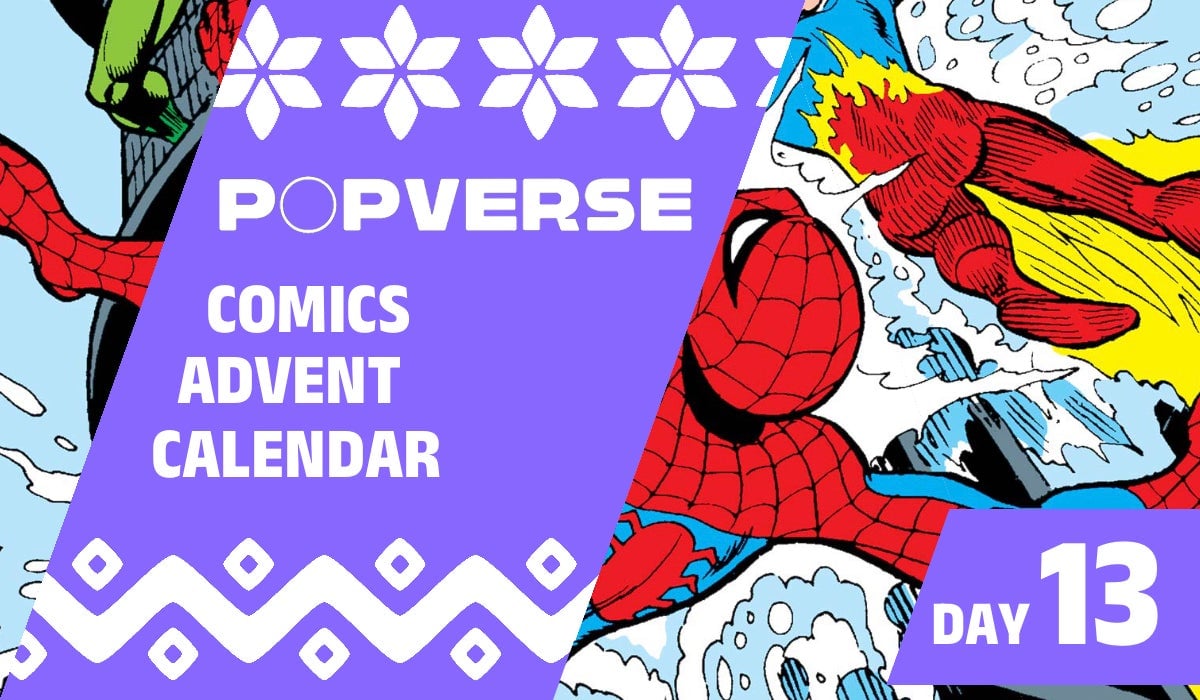 POPVERSE

COMICS ADVENT CALENDAR

DAY 13